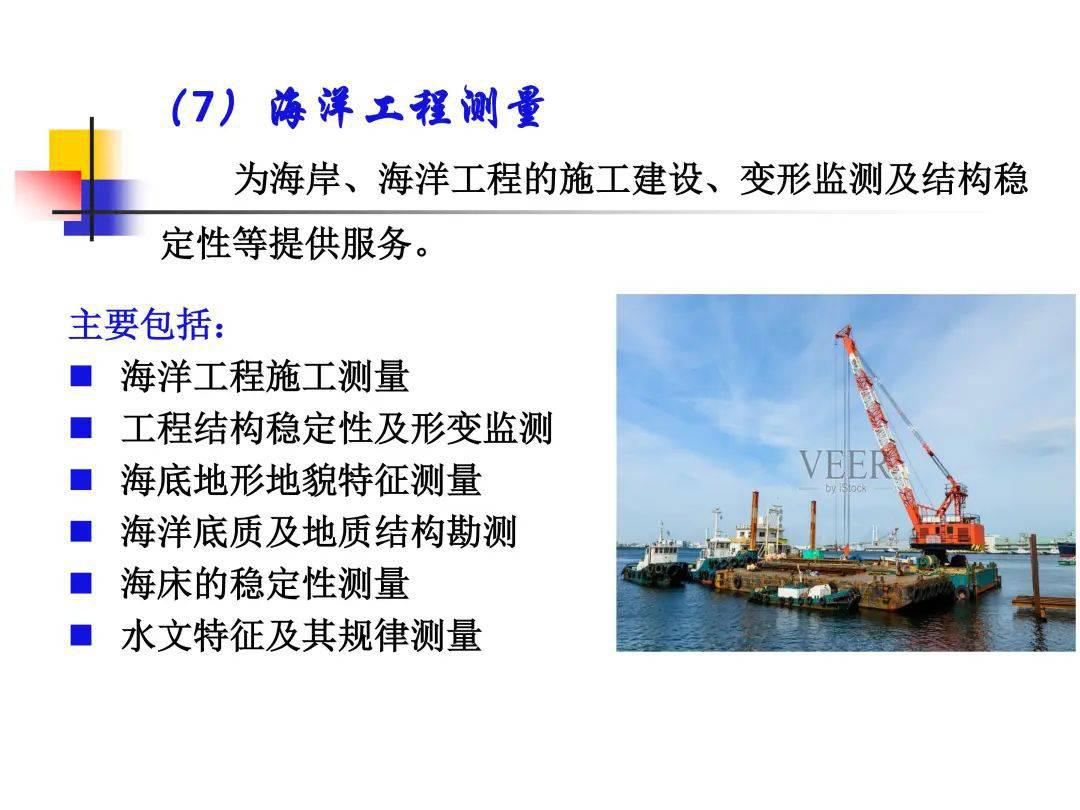 （7）海洋工程测量

为海岸、海洋工程的施工建设、变形监测及结构稳定性等提供服务。

主要包括：
■ 海洋工程施工测量
■ 工程结构稳定性及形变监测
■ 海底地形地貌特征测量
■ 海洋底质及地质结构勘测
■ 海床的稳定性测量
■ 水文特征及其规律测量

VEER
by iStock